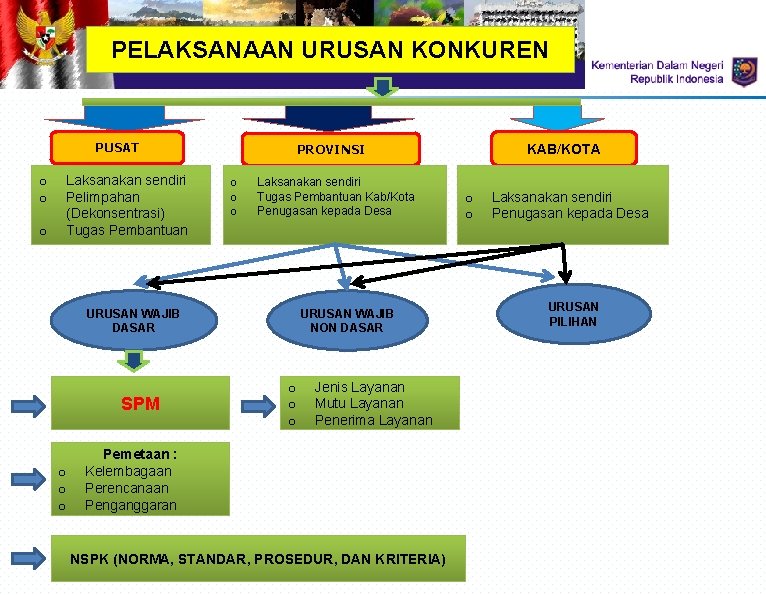 PELAKSANAAN URUSAN KONKUREN

Kementerian Dalam Negeri
Republik Indonesia

PUSAT

o Laksanakan sendiri
o Pelimpahan (Dekonsentrasi)
o Tugas Pembantuan

PROVINSI

o Laksanakan sendiri
o Tugas Pembantuan Kab/Kota
o Penugasan kepada Desa

KAB/KOTA

o Laksanakan sendiri
o Penugasan kepada Desa

URUSAN WAJIB DASAR

URUSAN WAJIB NON DASAR

URUSAN PILIHAN

SPM

o Jenis Layanan
o Mutu Layanan
o Penerima Layanan

Pemetaan :
o Kelembagaan
o Perencanaan
o Penganggaran

NSPK (NORMA, STANDAR, PROSEDUR, DAN KRITERIA)